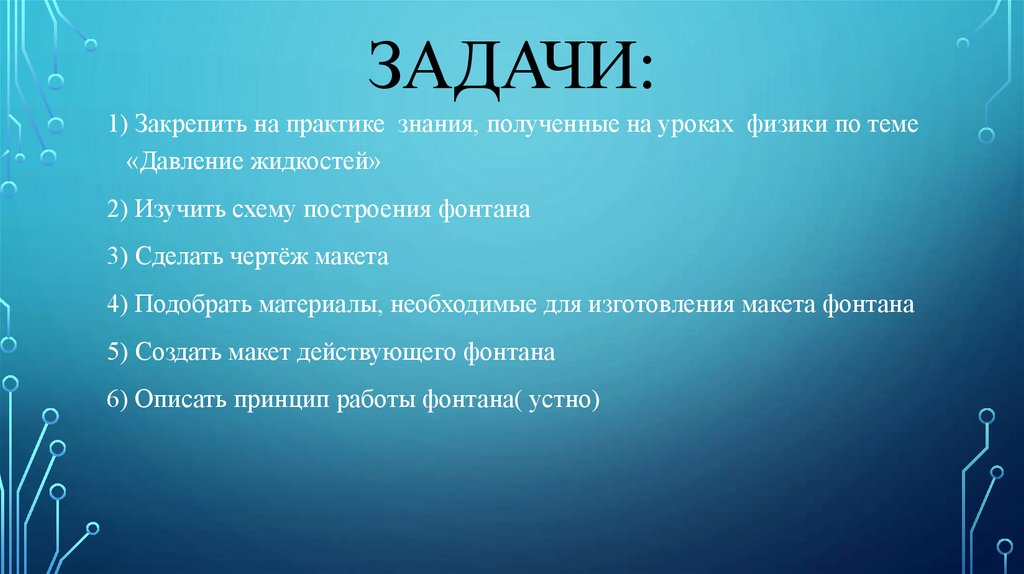 ЗАДАЧИ:

1) Закрепить на практике знания, полученные на уроках физики по теме «Давление жидкостей»

2) Изучить схему построения фонтана

3) Сделать чертёж макета

4) Подобрать материалы, необходимые для изготовления макета фонтана

5) Создать макет действующего фонтана

6) Описать принцип работы фонтана( устно)